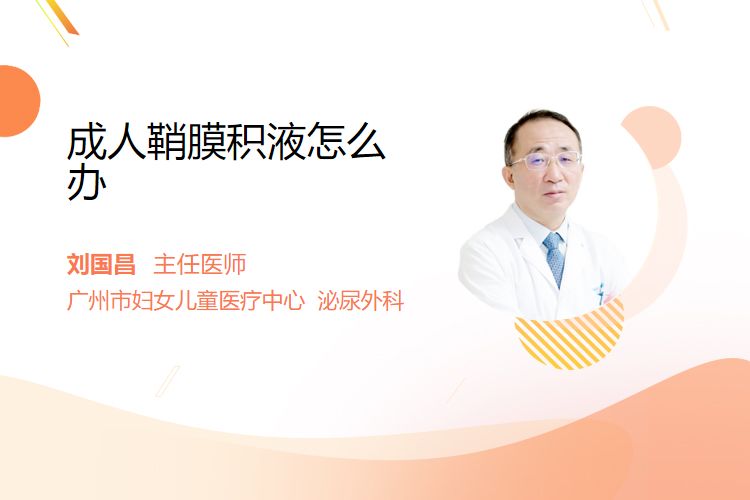 成人鞘膜积液怎么办

刘国昌 主任医师

广州市妇女儿童医疗中心 泌尿外科